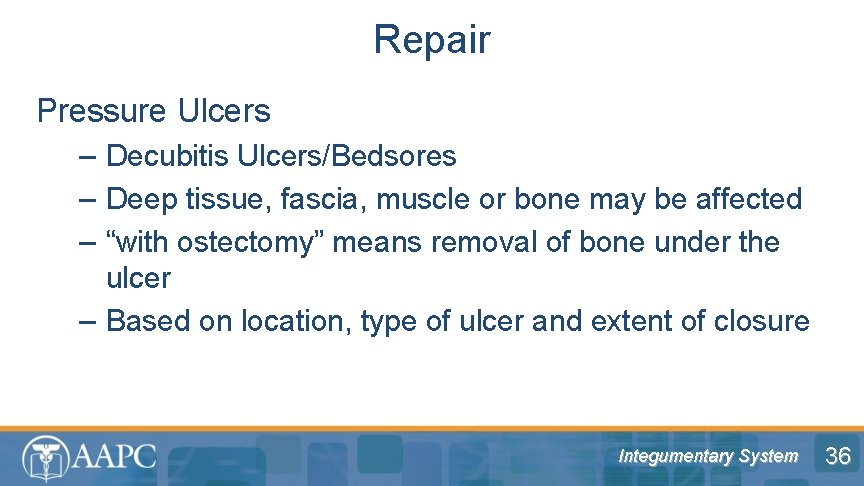 Repair

Pressure Ulcers

– Decubitis Ulcers/Bedsores
– Deep tissue, fascia, muscle or bone may be affected
– “with ostectomy” means removal of bone under the ulcer
– Based on location, type of ulcer and extent of closure

AAPC

Integumentary System

36